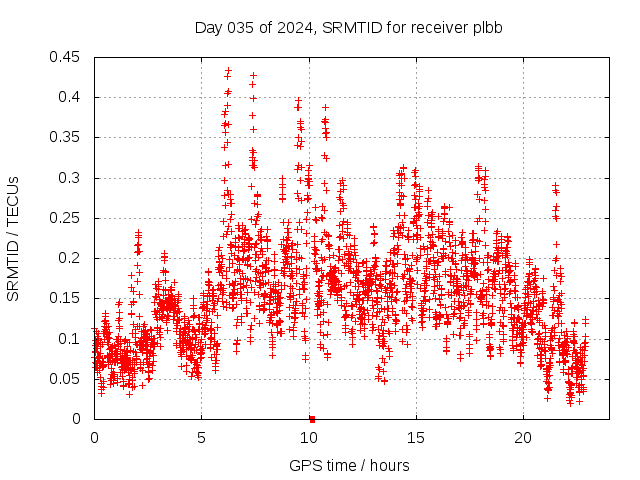 Day 035 of 2024, SRMTID for receiver plbb

SRMTID / TECUs

0.45
0.4
0.35
0.3
0.25
0.2
0.15
0.1
0.05
0

0
5
10
15
20

GPS time / hours